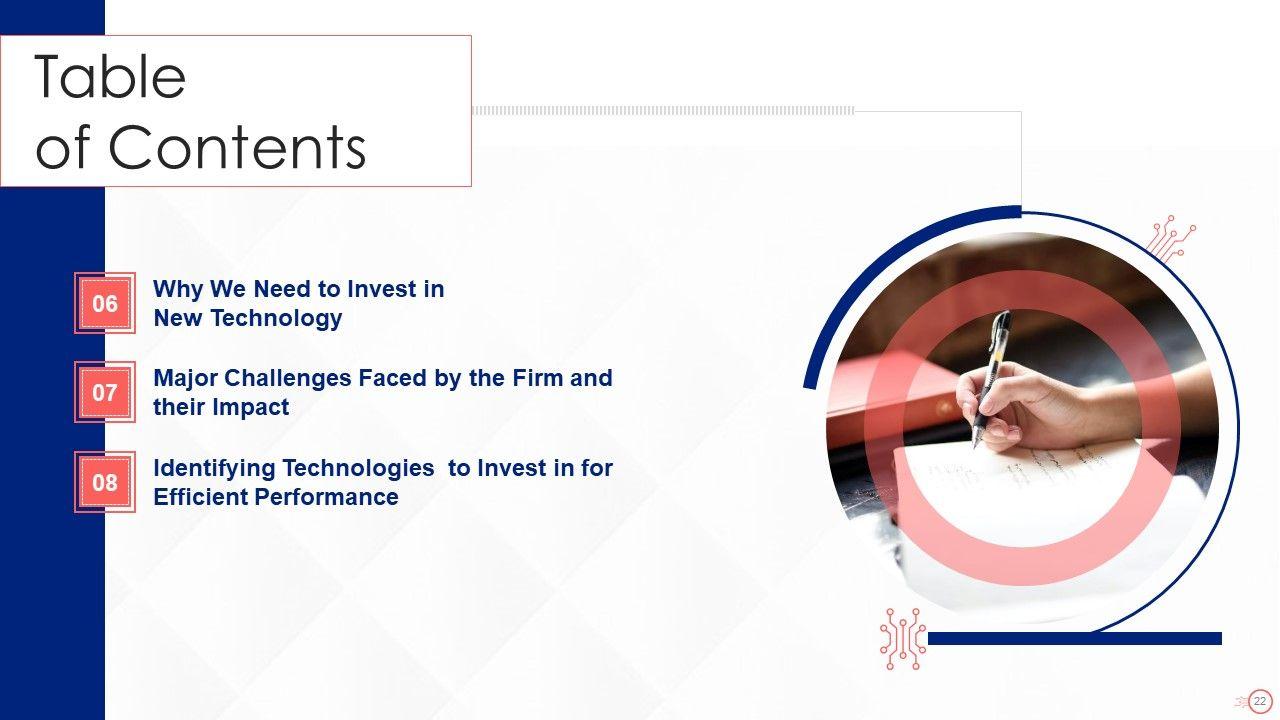 Table of Contents

06 Why We Need to Invest in New Technology

07 Major Challenges Faced by the Firm and their Impact

08 Identifying Technologies to Invest in for Efficient Performance

22